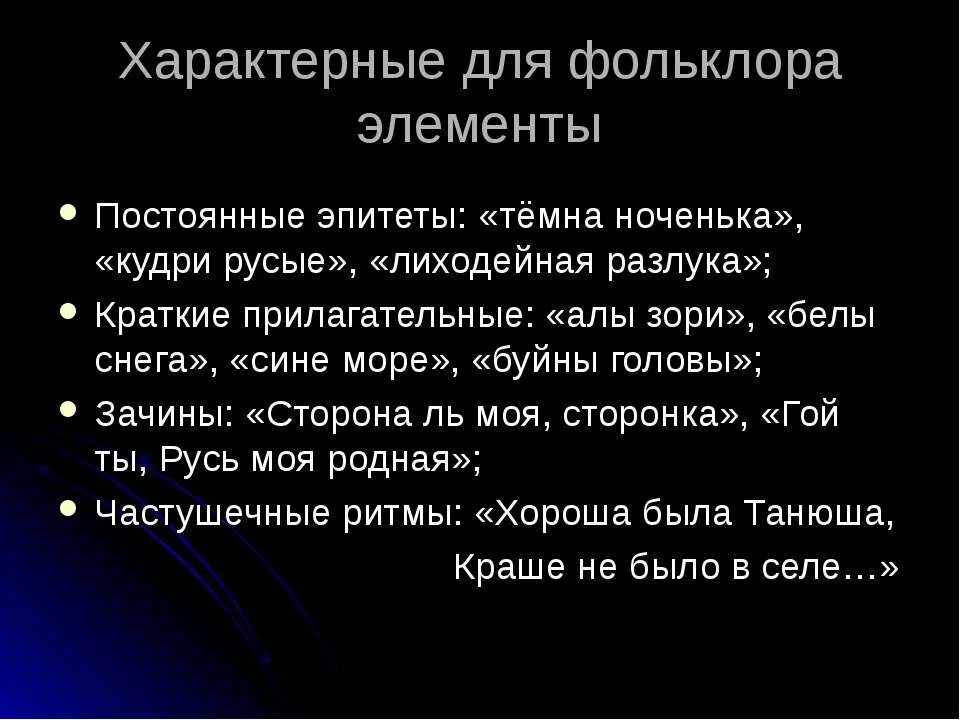 Характерные для фольклора элементы

- Постоянные эпитеты: «тёмна ноченька», «кудри русые», «лиходейная разлука»;
- Краткие прилагательные: «алы зори», «белы снега», «сине море», «буйны головы»;
- Зачины: «Сторона ль моя, сторонка», «Гой ты, Русь моя родная»;
- Частушечные ритмы: «Хороша была Танюша,
Краше не было в селе…»